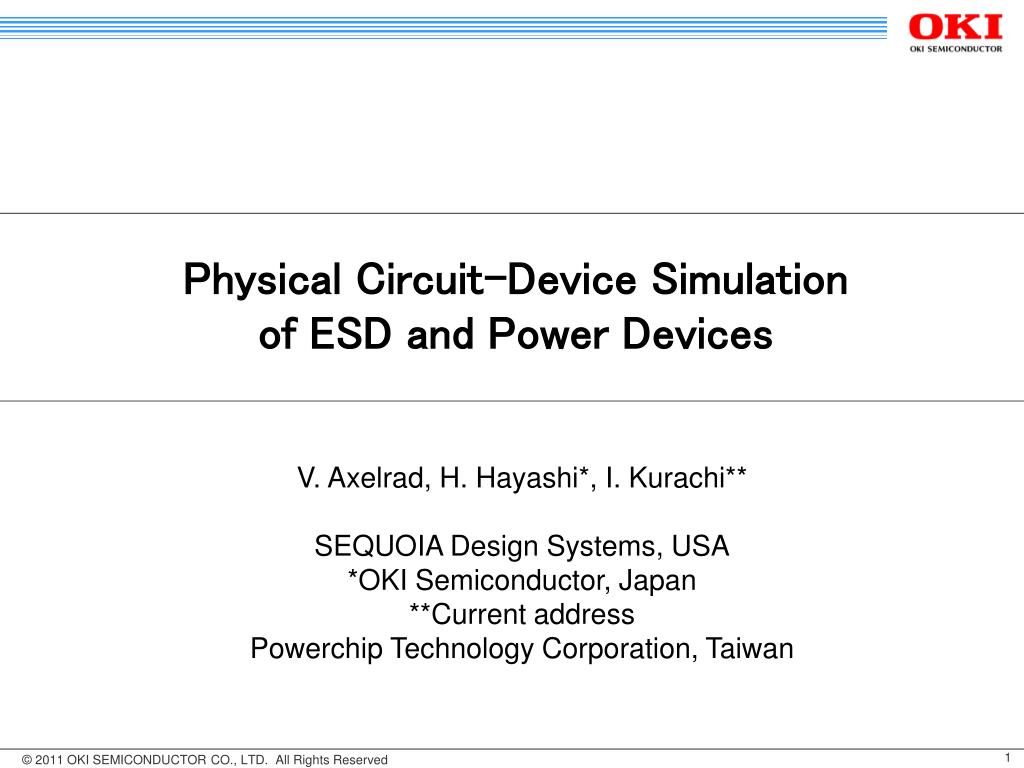 OKI
OKI SEMICONDUCTOR

Physical Circuit-Device Simulation
of ESD and Power Devices

V. Axelrad, H. Hayashi*, I. Kurachi**

SEQUOIA Design Systems, USA
*OKI Semiconductor, Japan
**Current address
Powerchip Technology Corporation, Taiwan

© 2011 OKI SEMICONDUCTOR CO., LTD. All Rights Reserved

1